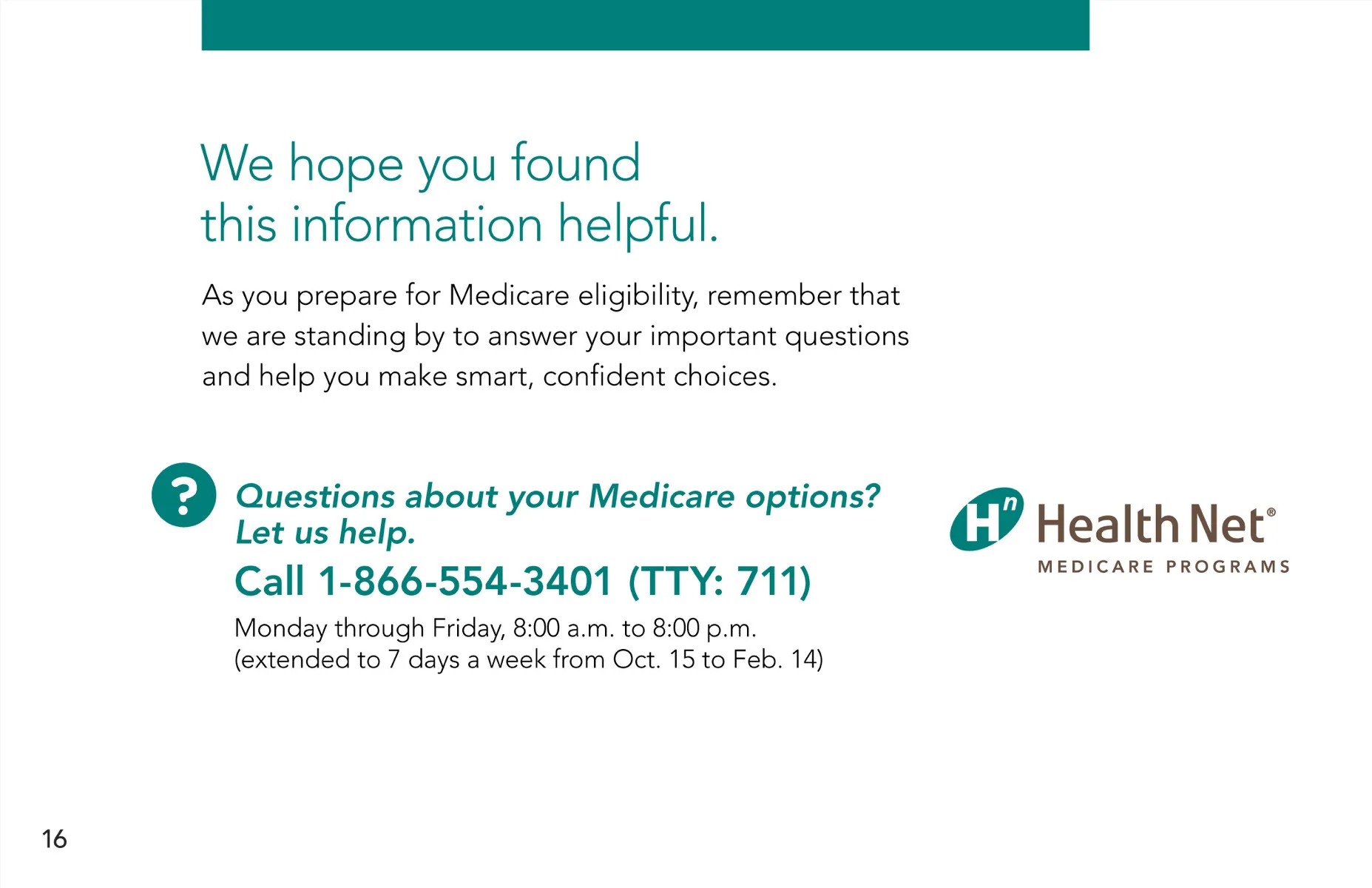 We hope you found this information helpful.

As you prepare for Medicare eligibility, remember that we are standing by to answer your important questions and help you make smart, confident choices.

?

Questions about your Medicare options? Let us help.

Call 1-866-554-3401 (TTY: 711)

Monday through Friday, 8:00 a.m. to 8:00 p.m. (extended to 7 days a week from Oct. 15 to Feb. 14)

Hn Health Net®
MEDICARE PROGRAMS

16